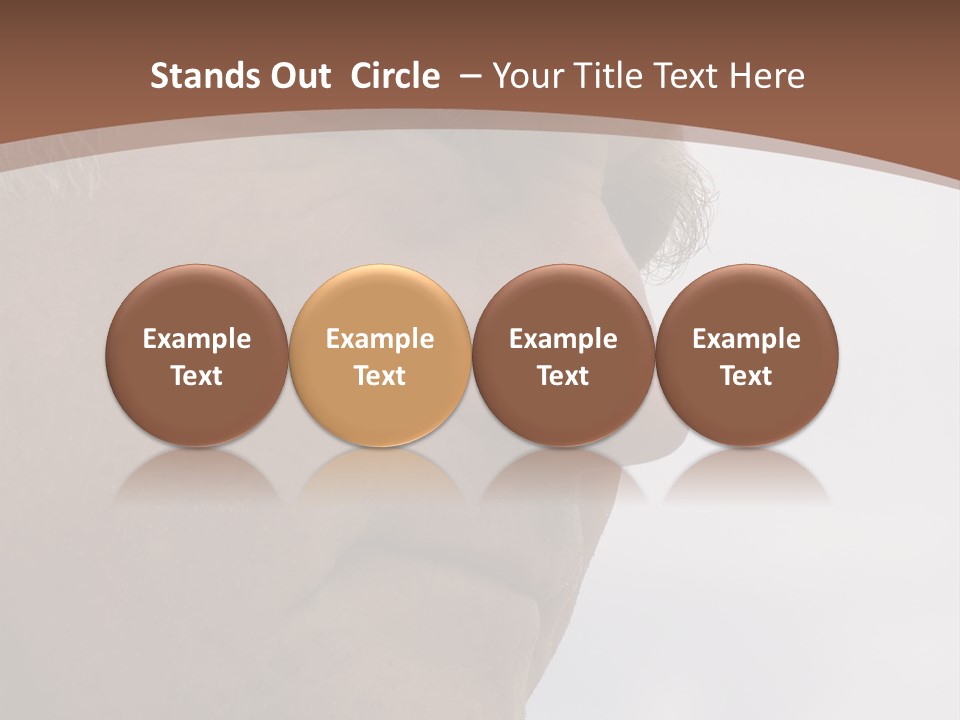 Stands Out Circle – Your Title Text Here

Example Text

Example Text

Example Text

Example Text